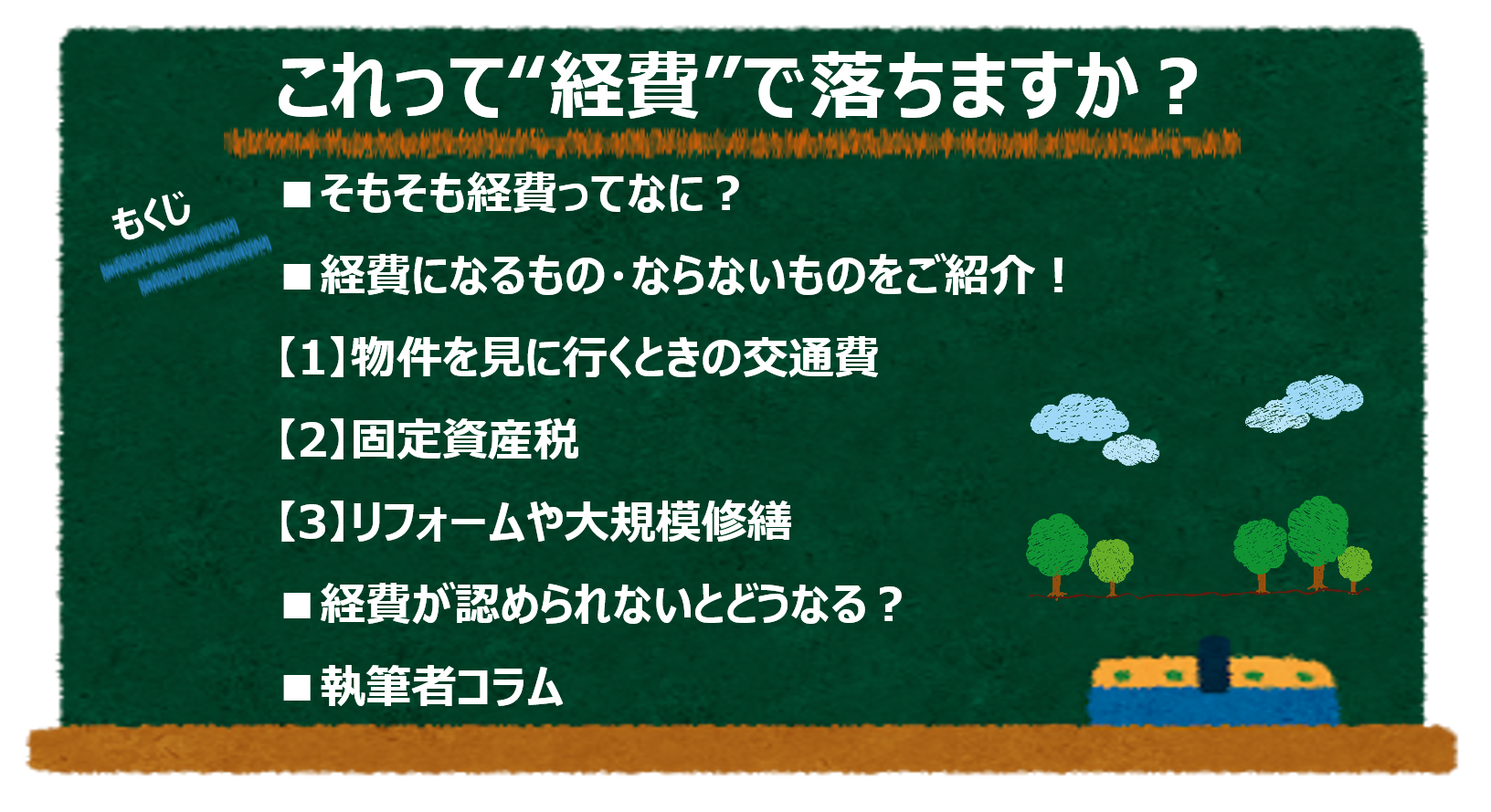 これって“経費”で落ちますか？

もくじ

■そもそも経費ってなに？

■経費になるもの・ならないものをご紹介！

【1】物件を見に行くときの交通費

【2】固定資産税

【3】リフォームや大規模修繕

■経費が認められないとどうなる？

■執筆者コラム